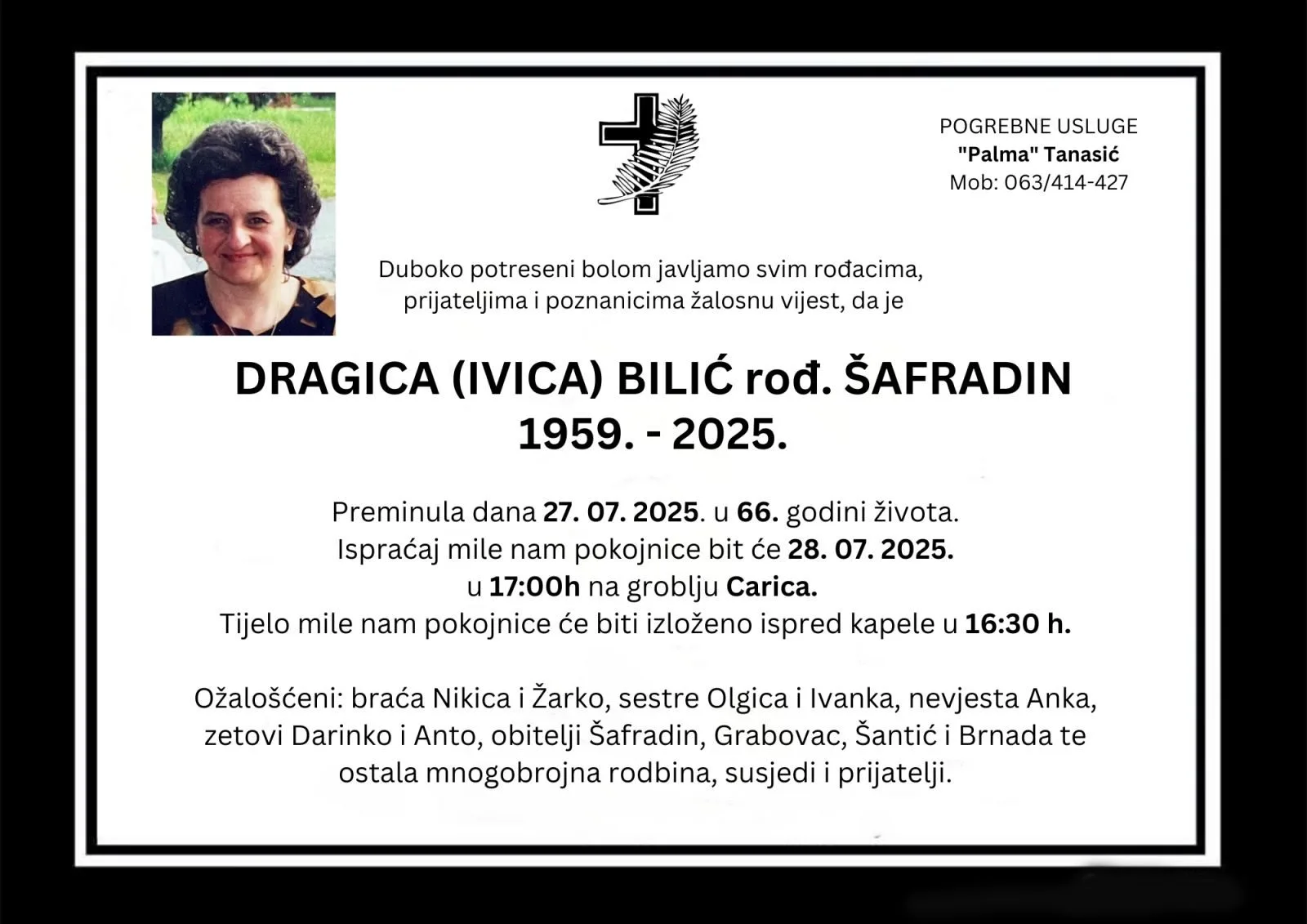 POGREBNE USLUGE
"Palma" Tanasić
Mob: 063/414-427

Duboko potreseni bolom javljamo svim rođacima, prijateljima i poznanicima žalosnu vijest, da je

DRAGICA (IVICA) BILIĆ rođ. ŠAFRADIN
1959. - 2025.

Preminula dana 27. 07. 2025. u 66. godini života.
Ispraćaj mile nam pokojnice bit će 28. 07. 2025.
u 17:00h na groblju Carica.
Tijelo mile nam pokojnice će biti izloženo ispred kapele u 16:30 h.

Ožalošćeni: braća Nikica i Žarko, sestre Olgica i Ivanka, nevjesta Anka, zetovi Darinko i Anto, obitelji Šafradin, Grabovac, Šantić i Brnada te ostala mnogobrojna rodbina, susjedi i prijatelji.